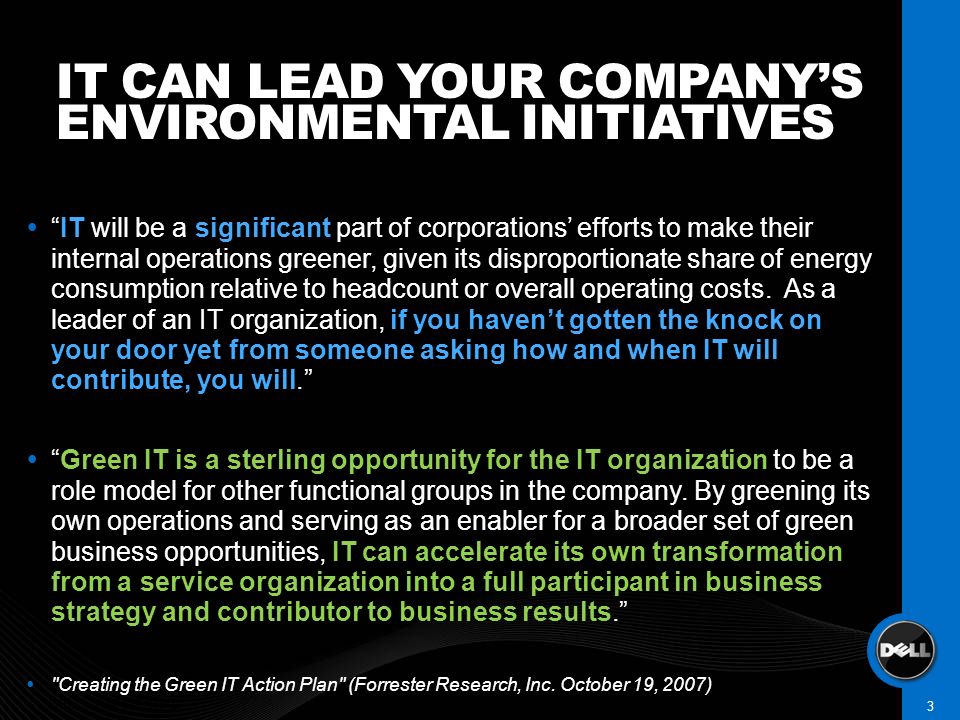 IT CAN LEAD YOUR COMPANY'S ENVIRONMENTAL INITIATIVES

• "IT will be a significant part of corporations' efforts to make their internal operations greener, given its disproportionate share of energy consumption relative to headcount or overall operating costs. As a leader of an IT organization, if you haven't gotten the knock on your door yet from someone asking how and when IT will contribute, you will."

• "Green IT is a sterling opportunity for the IT organization to be a role model for other functional groups in the company. By greening its own operations and serving as an enabler for a broader set of green business opportunities, IT can accelerate its own transformation from a service organization into a full participant in business strategy and contributor to business results."

• "Creating the Green IT Action Plan" (Forrester Research, Inc. October 19, 2007)

DELL

3